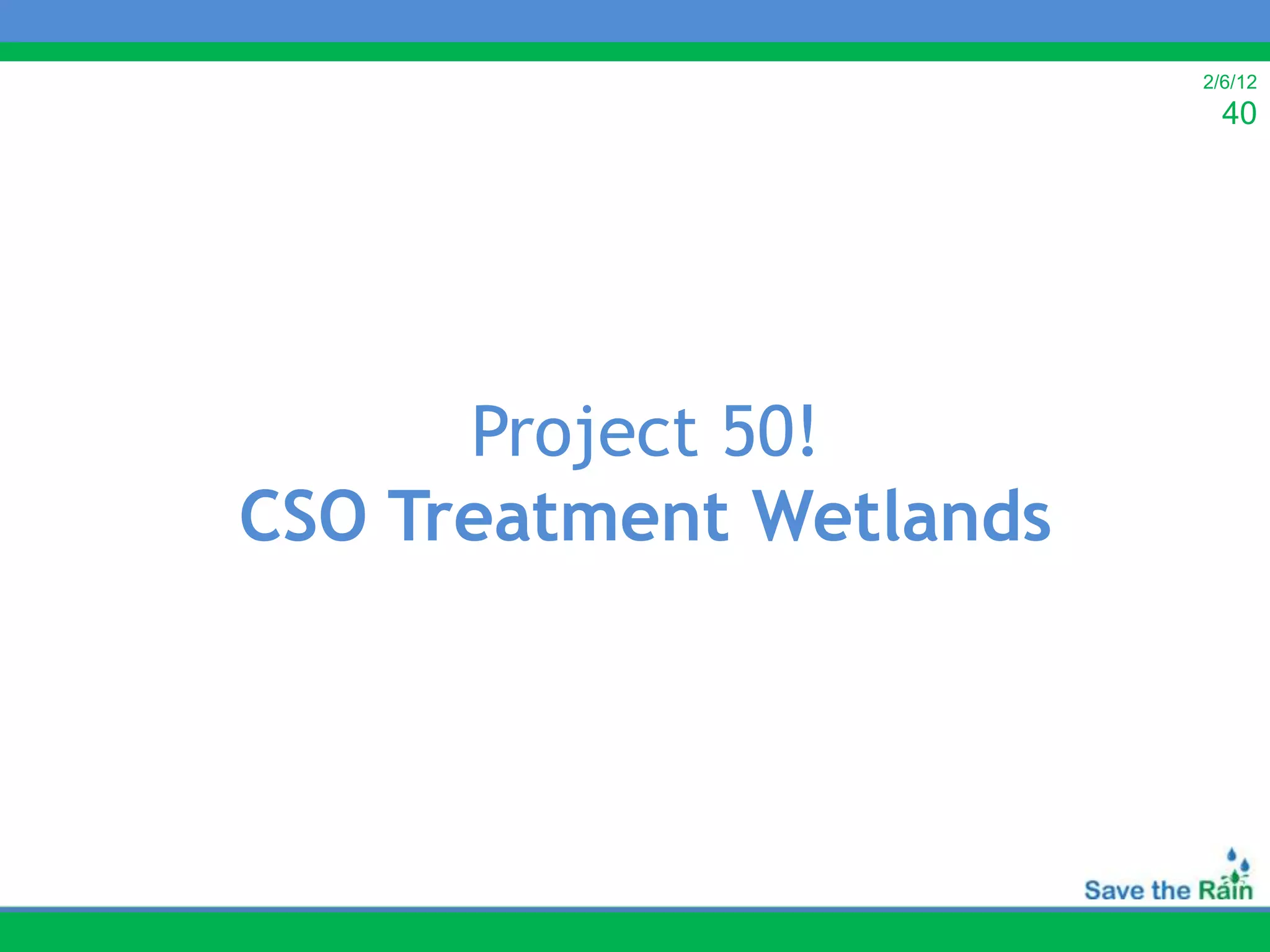 2/6/12
40

Project 50!
CSO Treatment Wetlands

Save the Rain